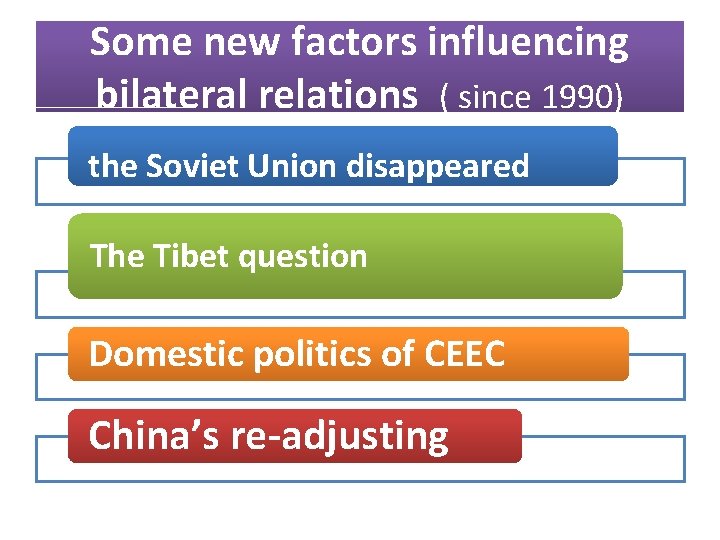 Some new factors influencing bilateral relations ( since 1990)

the Soviet Union disappeared

The Tibet question

Domestic politics of CEEC

China's re-adjusting